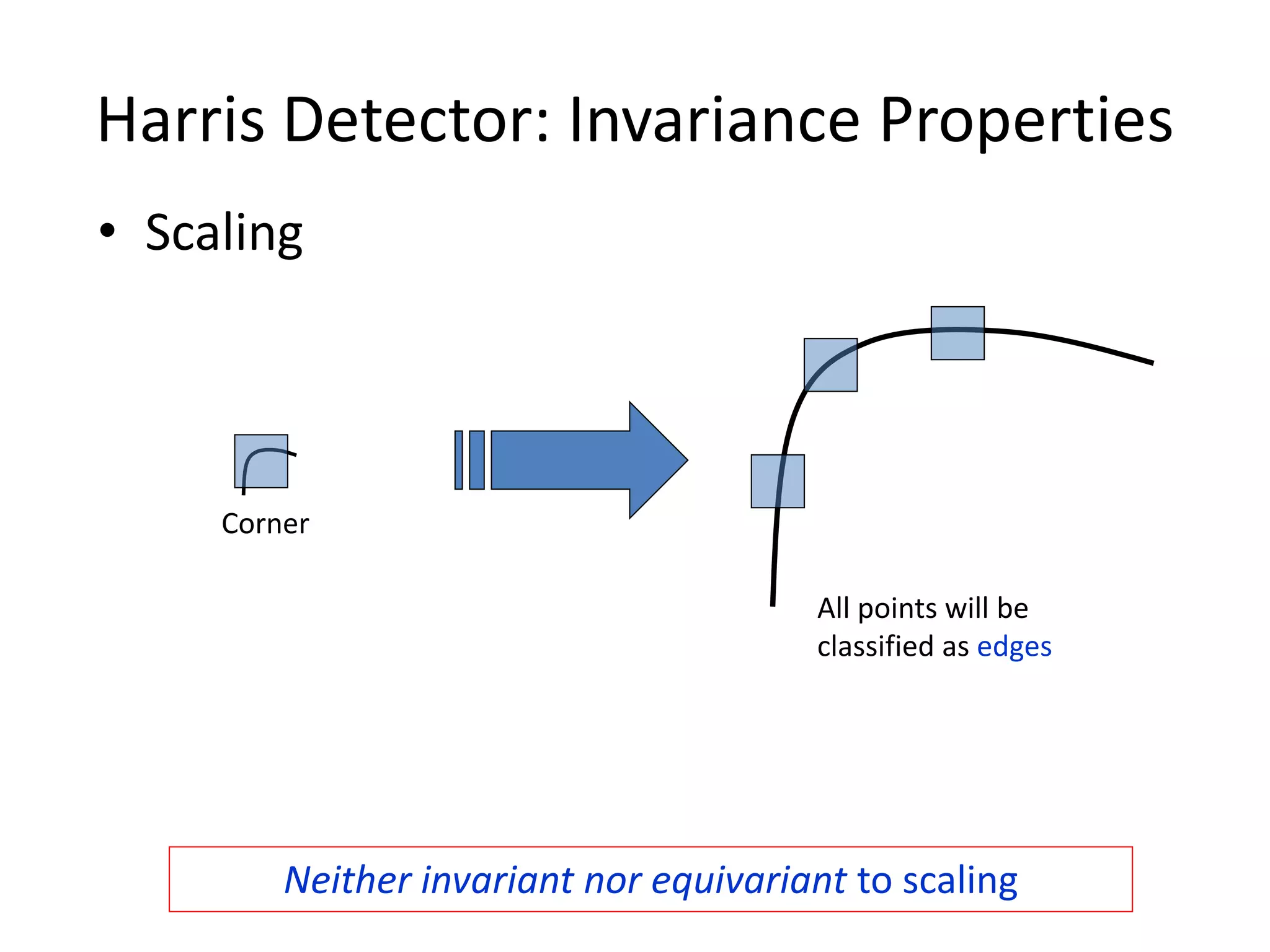 Harris Detector: Invariance Properties

• Scaling

Corner

All points will be classified as edges

Neither invariant nor equivariant to scaling